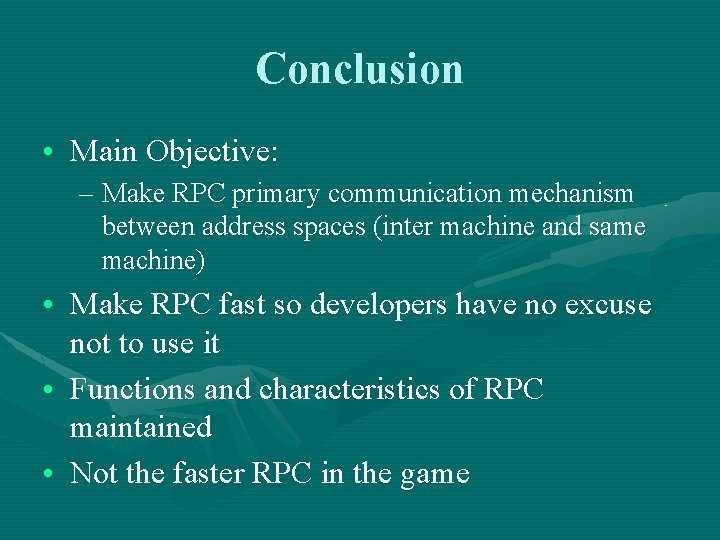 Conclusion

• Main Objective:
– Make RPC primary communication mechanism between address spaces (inter machine and same machine)

• Make RPC fast so developers have no excuse not to use it

• Functions and characteristics of RPC maintained

• Not the faster RPC in the game